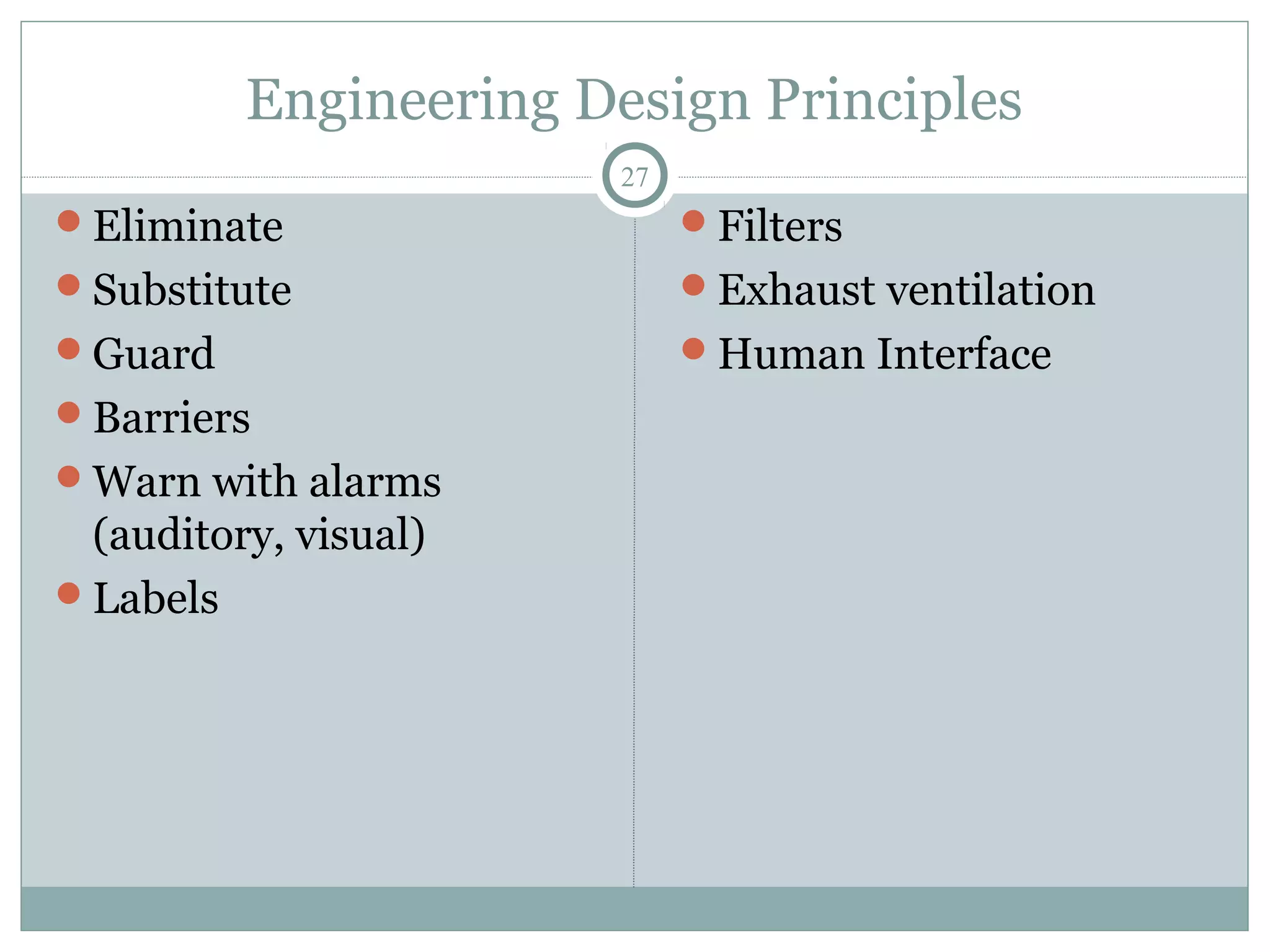 Engineering Design Principles

27

- Eliminate
- Substitute
- Guard
- Barriers
- Warn with alarms (auditory, visual)
- Labels

- Filters
- Exhaust ventilation
- Human Interface